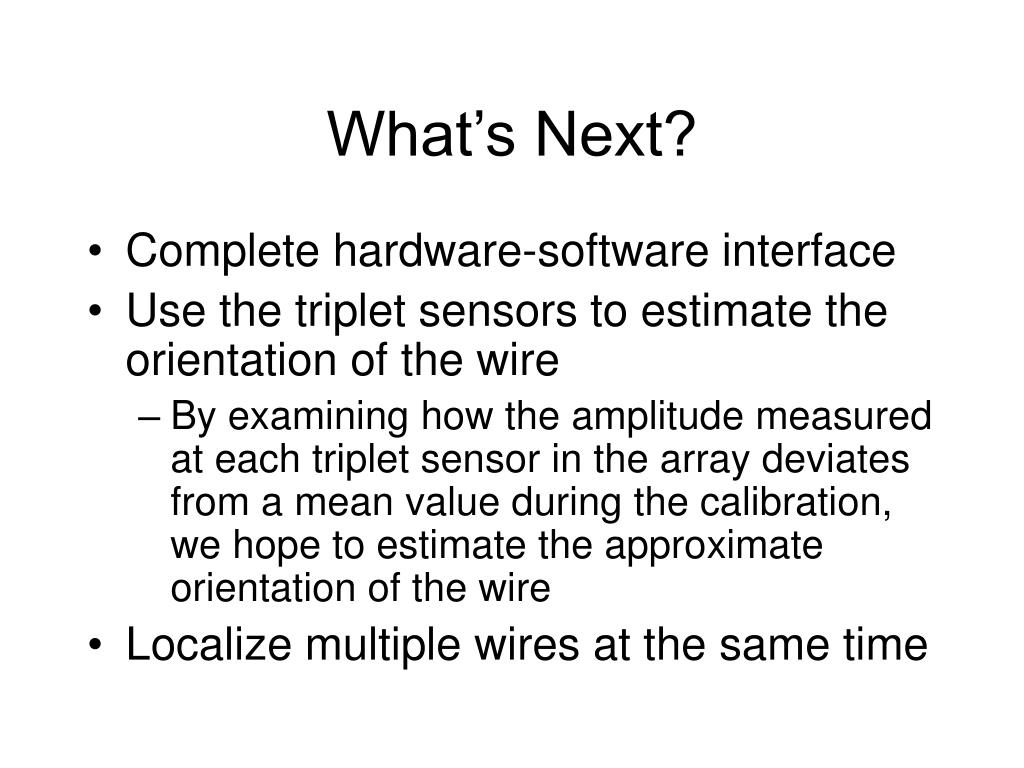 What’s Next?

• Complete hardware-software interface
• Use the triplet sensors to estimate the orientation of the wire
– By examining how the amplitude measured at each triplet sensor in the array deviates from a mean value during the calibration, we hope to estimate the approximate orientation of the wire
• Localize multiple wires at the same time